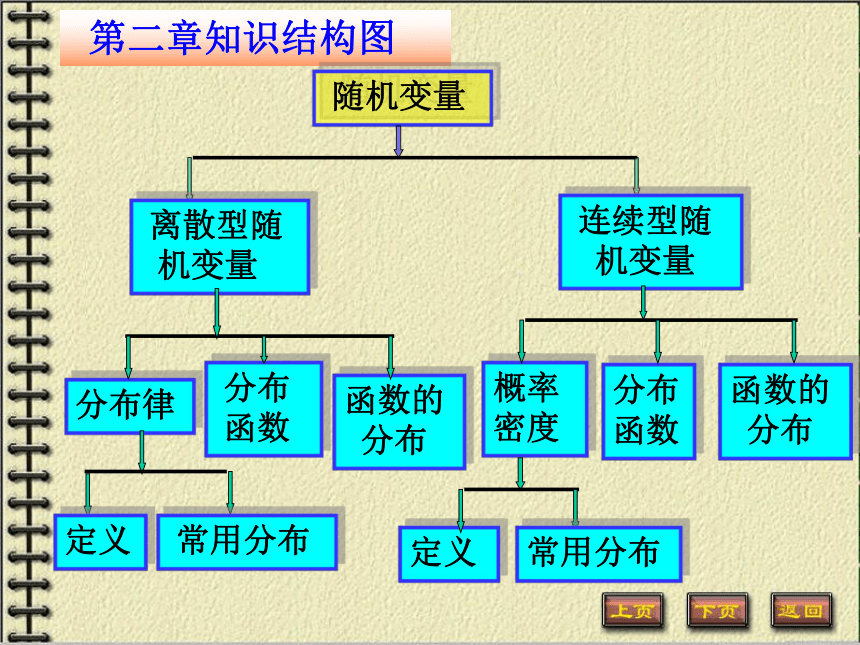 第二章知识结构图

随机变量

离散型随机变量

连续型随机变量

分布律

分布函数

函数的分布

概率密度

分布函数

函数的分布

定义

常用分布

定义

常用分布

上页

下页

返回